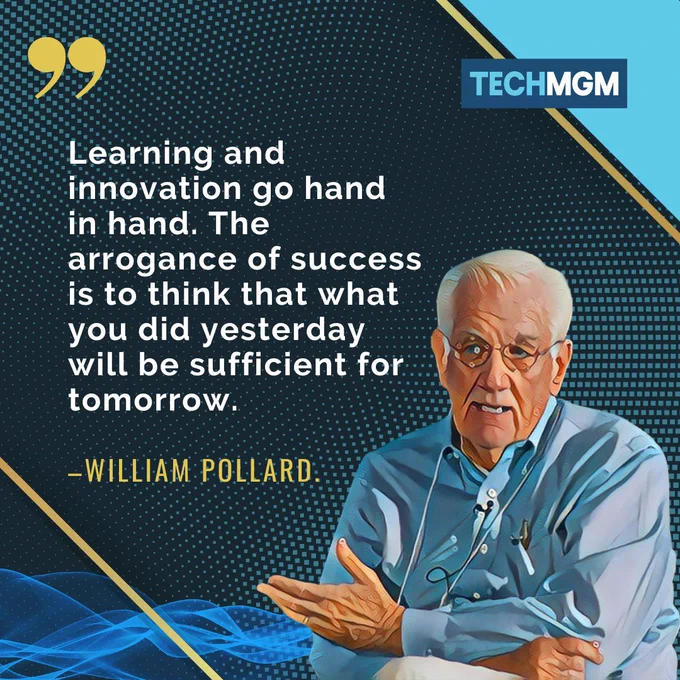 TECHMGM

Learning and innovation go hand in hand. The arrogance of success is to think that what you did yesterday will be sufficient for tomorrow.

–WILLIAM POLLARD.